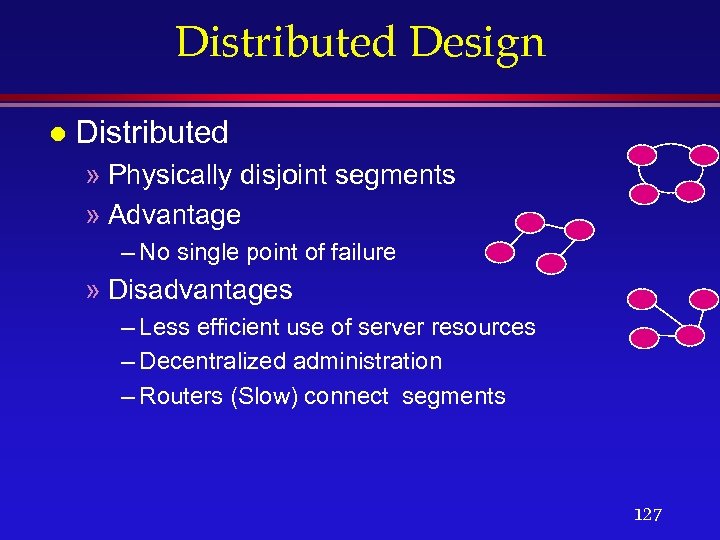 Distributed Design

● Distributed

» Physically disjoint segments

» Advantage

– No single point of failure

» Disadvantages

– Less efficient use of server resources

– Decentralized administration

– Routers (Slow) connect segments

127